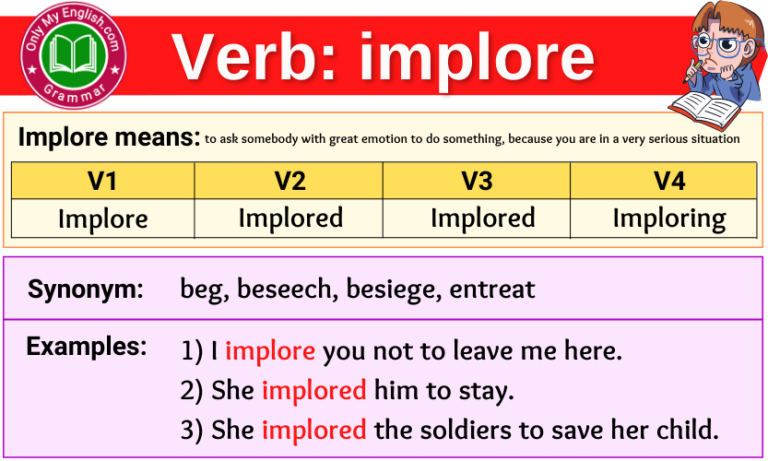 Only My English.com
Grammar

Verb: implore

Implore means: to ask somebody with great emotion to do something, because you are in a very serious situation

| V1 | V2 | V3 | V4 |
|---|---|---|---|
| Implore | Implored | Implored | Imploring |

Synonym: beg, beseech, besiege, entreat

Examples: 1) I implore you not to leave me here.
2) She implored him to stay.
3) She implored the soldiers to save her child.